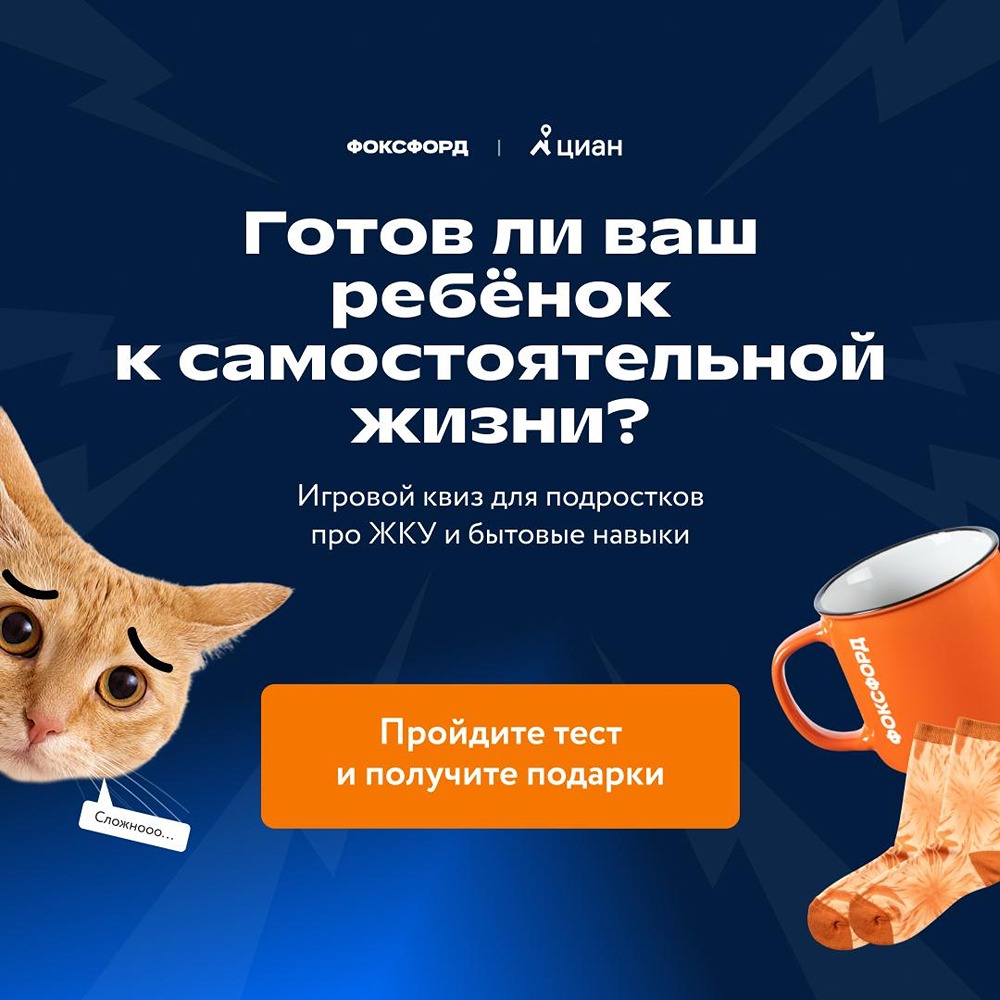 ФОКСФОРД | циан

Готов ли ваш ребёнок к самостоятельной жизни?

Игровой квиз для подростков про ЖКУ и бытовые навыки

Пройдите тест и получите подарки

Сложнооо...

ФОКСФОРД